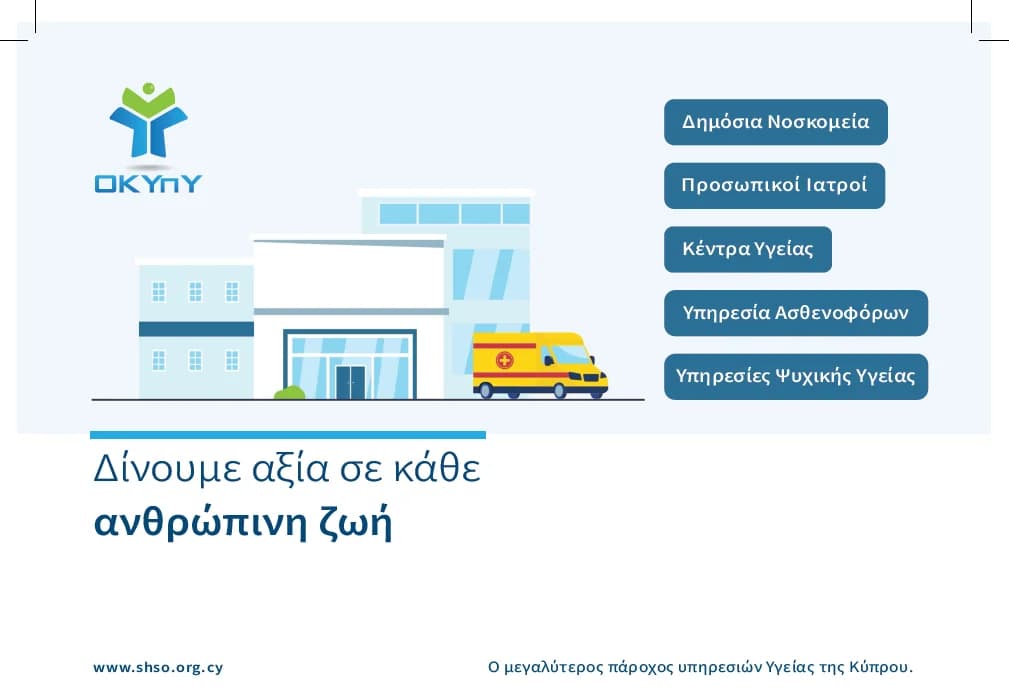 ΟΚΥπΥ

Δημόσια Νοσκομεία

Προσωπικοί Ιατροί

Κέντρα Υγείας

Υπηρεσία Ασθενοφόρων

Υπηρεσίες Ψυχικής Υγείας

Δίνουμε αξία σε κάθε
ανθρώπινη ζωή

www.shso.org.cy

Ο μεγαλύτερος πάροχος υπηρεσιών Υγείας της Κύπρου.